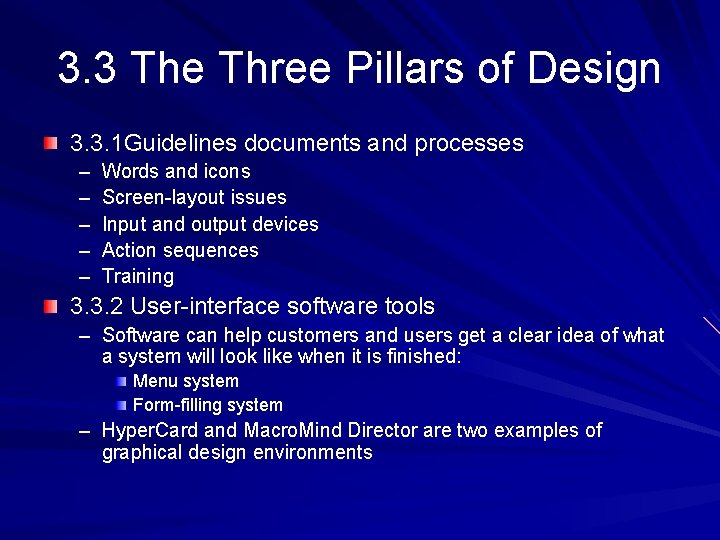 3.3 The Three Pillars of Design

3.3.1Guidelines documents and processes
– Words and icons
– Screen-layout issues
– Input and output devices
– Action sequences
– Training

3.3.2 User-interface software tools
– Software can help customers and users get a clear idea of what a system will look like when it is finished:
 Menu system
 Form-filling system
– HyperCard and MacroMind Director are two examples of graphical design environments